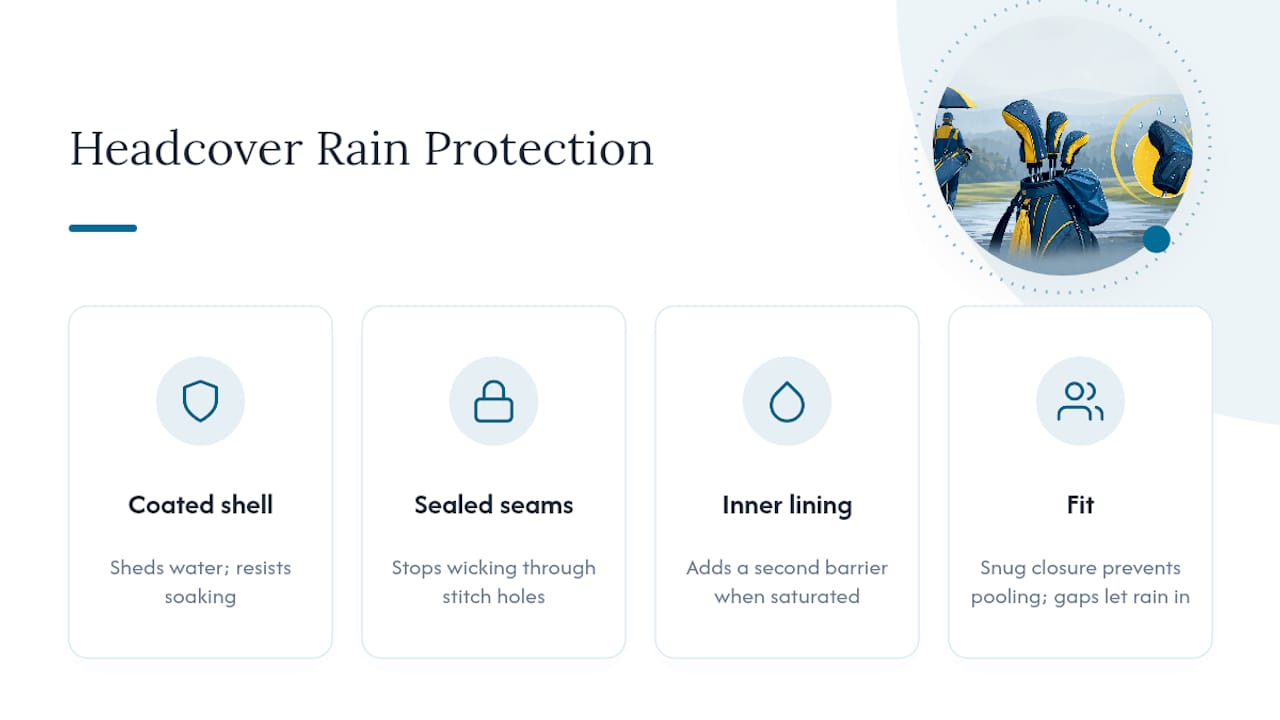 Headcover Rain Protection

Coated shell

Sheds water; resists soaking

Sealed seams

Stops wicking through stitch holes

Inner lining

Adds a second barrier when saturated

Fit

Snug closure prevents pooling; gaps let rain in